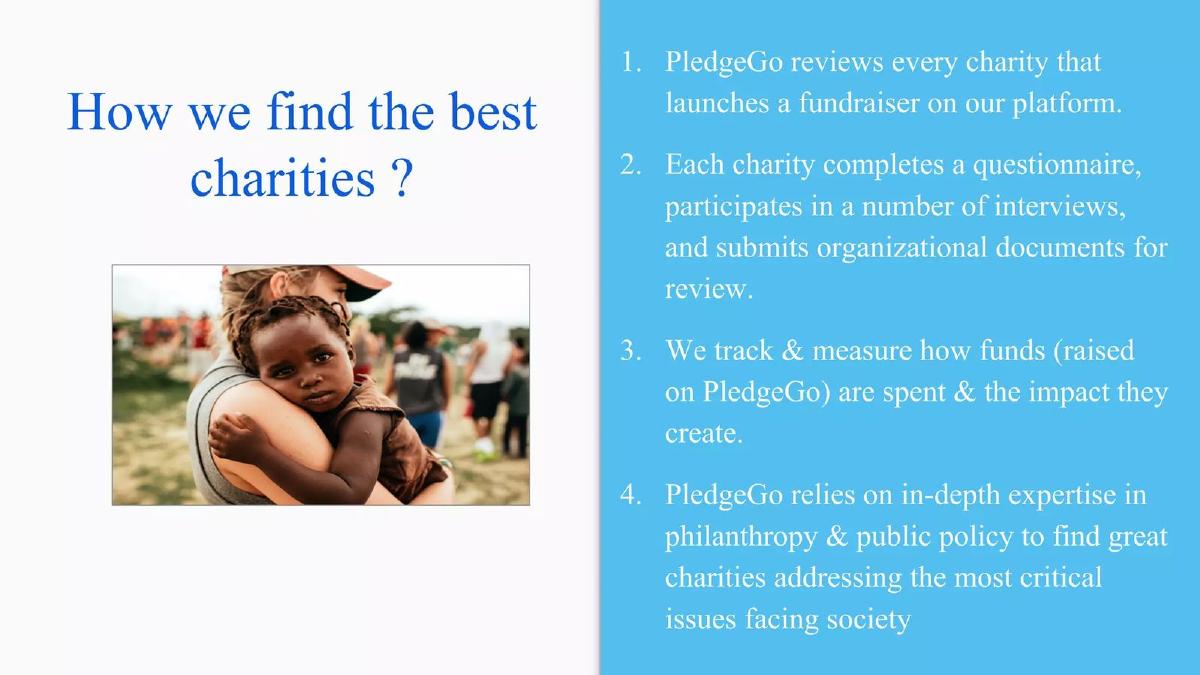 How we find the best charities ?

1. PledgeGo reviews every charity that launches a fundraiser on our platform.

2. Each charity completes a questionnaire, participates in a number of interviews, and submits organizational documents for review.

3. We track & measure how funds (raised on PledgeGo) are spent & the impact they create.

4. PledgeGo relies on in-depth expertise in philanthropy & public policy to find great charities addressing the most critical issues facing society